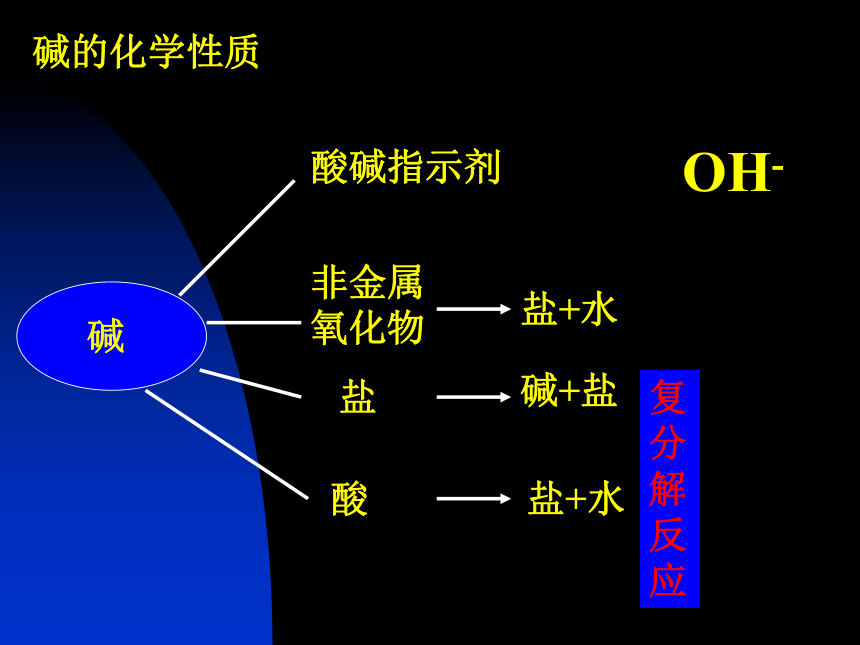 碱的化学性质

碱

酸碱指示剂

$OH^-$

非金属氧化物 → 盐+水

盐 → 碱+盐

酸 → 盐+水

复分解反应